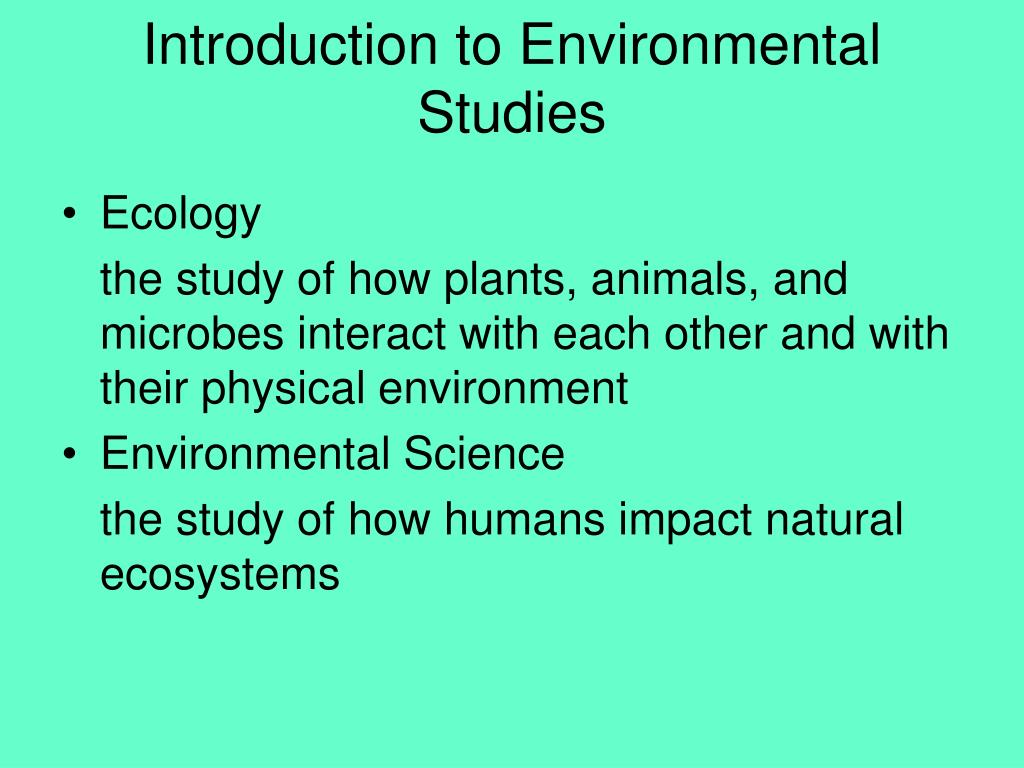 Introduction to Environmental Studies

• Ecology

the study of how plants, animals, and microbes interact with each other and with their physical environment

• Environmental Science

the study of how humans impact natural ecosystems